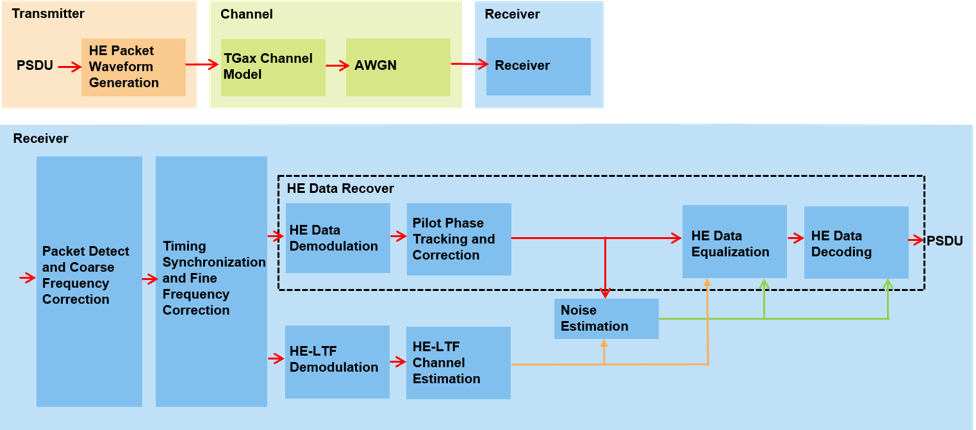 Transmitter

PSDU

HE Packet Waveform Generation

Channel

TGax Channel Model

AWGN

Receiver

Receiver

Receiver

Packet Detect and Coarse Frequency Correction

Timing Synchronization and Fine Frequency Correction

HE Data Recover

HE Data Demodulation

Pilot Phase Tracking and Correction

HE Data Equalization

HE Data Decoding

PSDU

Noise Estimation

HE-LTF Demodulation

HE-LTF Channel Estimation